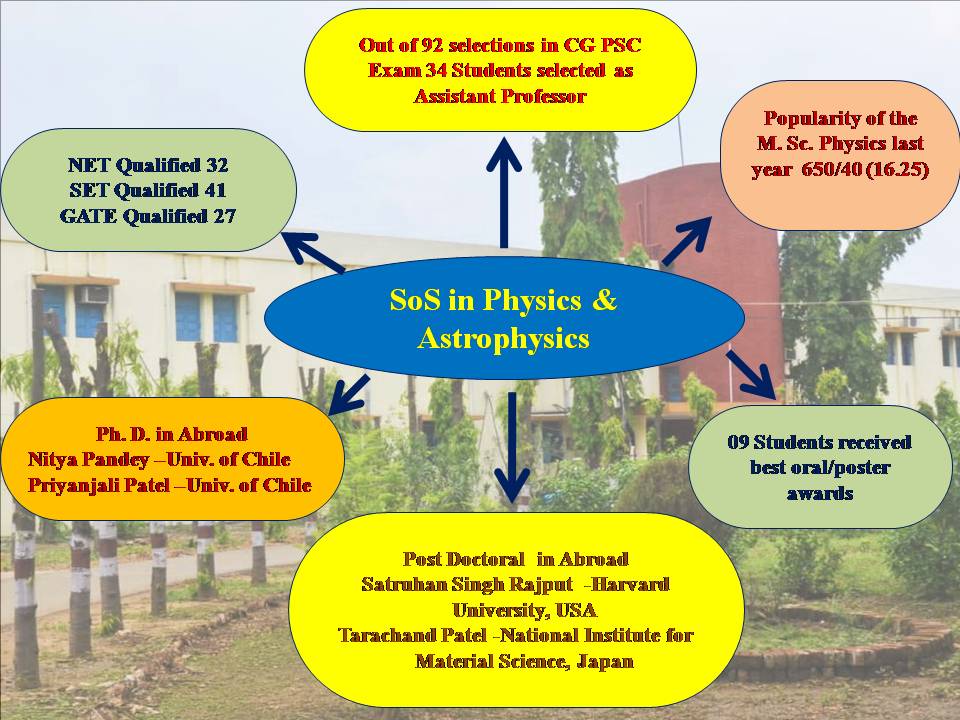 Out of 92 selections in CG PSC Exam 34 Students selected as Assistant Professor

NET Qualified 32
SET Qualified 41
GATE Qualified 27

Popularity of the M. Sc. Physics last year 650/40 (16.25)

SoS in Physics & Astrophysics

Ph. D. in Abroad
Nitya Pandey –Univ. of Chile
Priyanjali Patel –Univ. of Chile

09 Students received best oral/poster awards

Post Doctoral in Abroad
Satruhan Singh Rajput -Harvard University, USA
Tarachand Patel -National Institute for Material Science, Japan